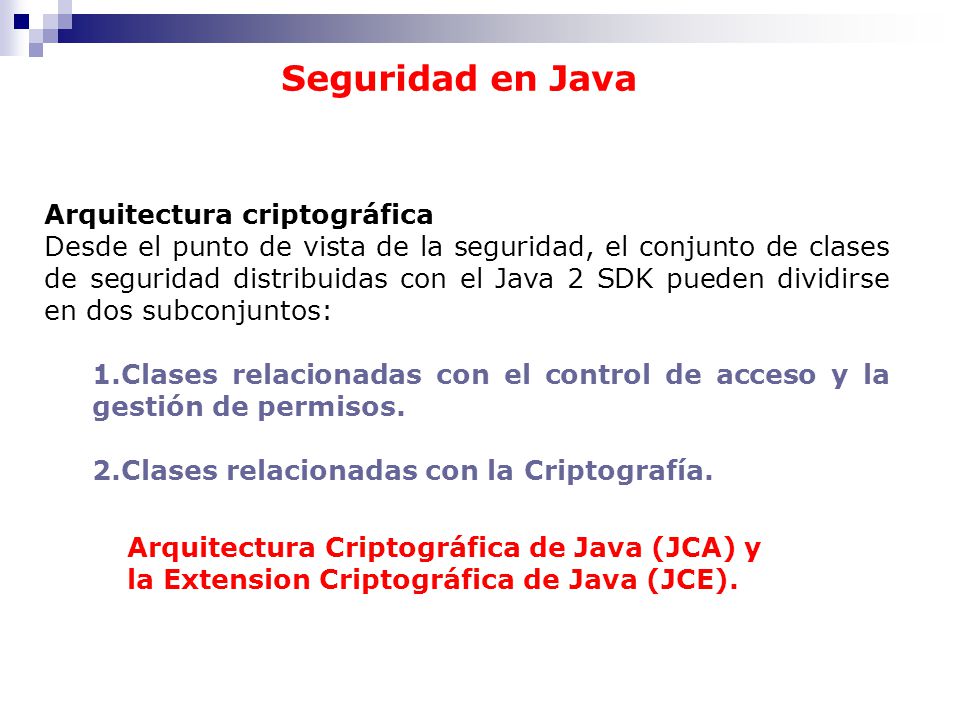 Seguridad en Java

Arquitectura criptográfica
Desde el punto de vista de la seguridad, el conjunto de clases de seguridad distribuidas con el Java 2 SDK pueden dividirse en dos subconjuntos:

1.Clases relacionadas con el control de acceso y la gestión de permisos.

2.Clases relacionadas con la Criptografía.

Arquitectura Criptográfica de Java (JCA) y la Extension Criptográfica de Java (JCE).